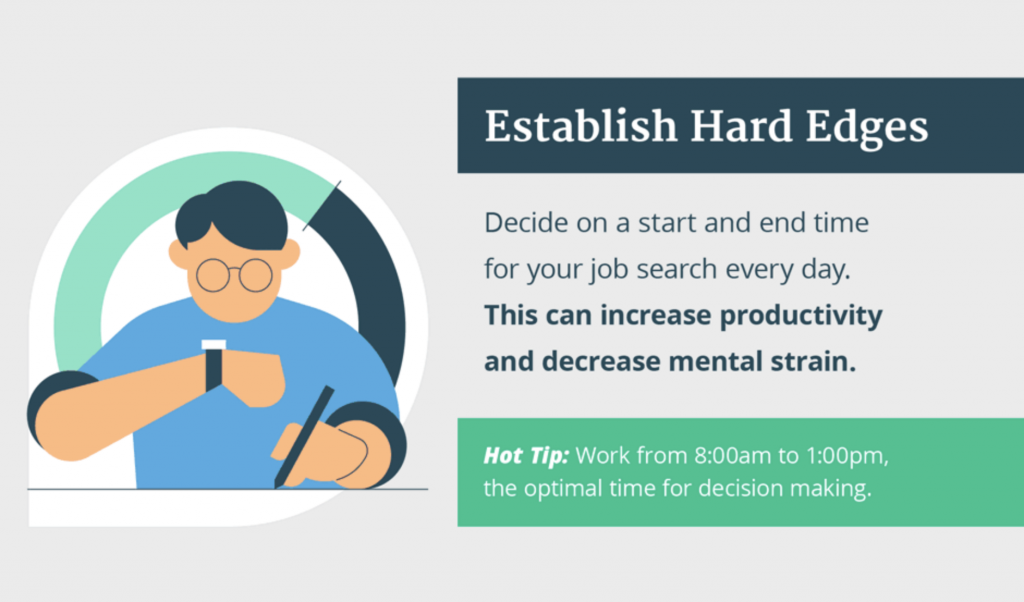 Establish Hard Edges

Decide on a start and end time for your job search every day. This can increase productivity and decrease mental strain.

Hot Tip: Work from 8:00am to 1:00pm, the optimal time for decision making.